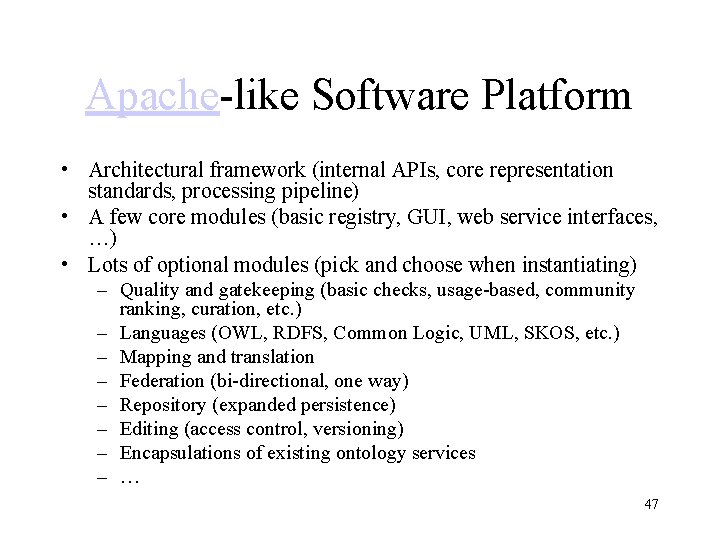 Apache-like Software Platform

• Architectural framework (internal APIs, core representation standards, processing pipeline)
• A few core modules (basic registry, GUI, web service interfaces, …)
• Lots of optional modules (pick and choose when instantiating)
  – Quality and gatekeeping (basic checks, usage-based, community ranking, curation, etc.)
  – Languages (OWL, RDFS, Common Logic, UML, SKOS, etc.)
  – Mapping and translation
  – Federation (bi-directional, one way)
  – Repository (expanded persistence)
  – Editing (access control, versioning)
  – Encapsulations of existing ontology services
  – …

47